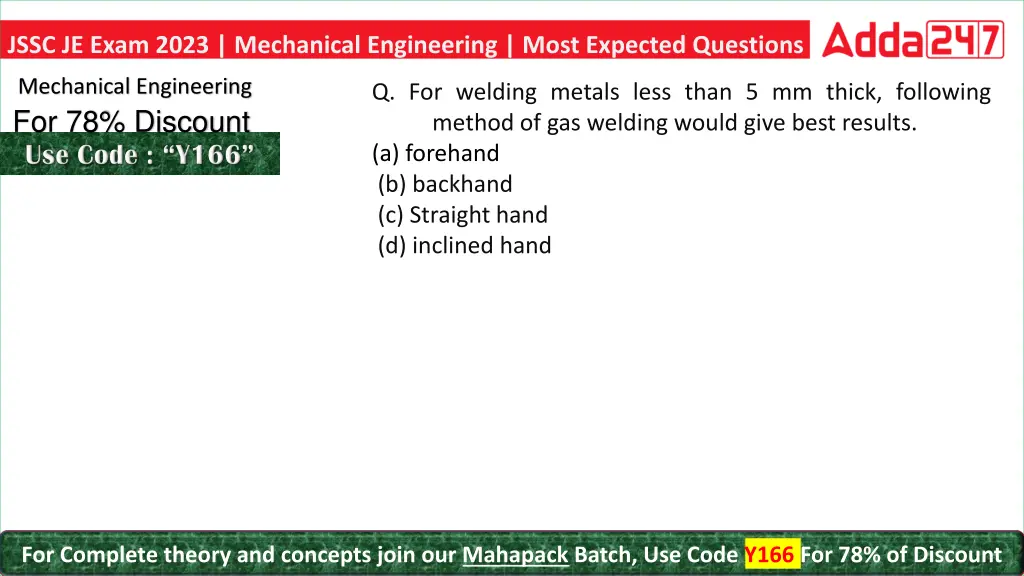 JSSC JE Exam 2023 | Mechanical Engineering | Most Expected Questions

Adda247

Mechanical Engineering

For 78% Discount

Use Code : “Y166”

Q. For welding metals less than 5 mm thick, following method of gas welding would give best results.

(a) forehand

(b) backhand

(c) Straight hand

(d) inclined hand

For Complete theory and concepts join our Mahapack Batch, Use Code Y166 For 78% of Discount